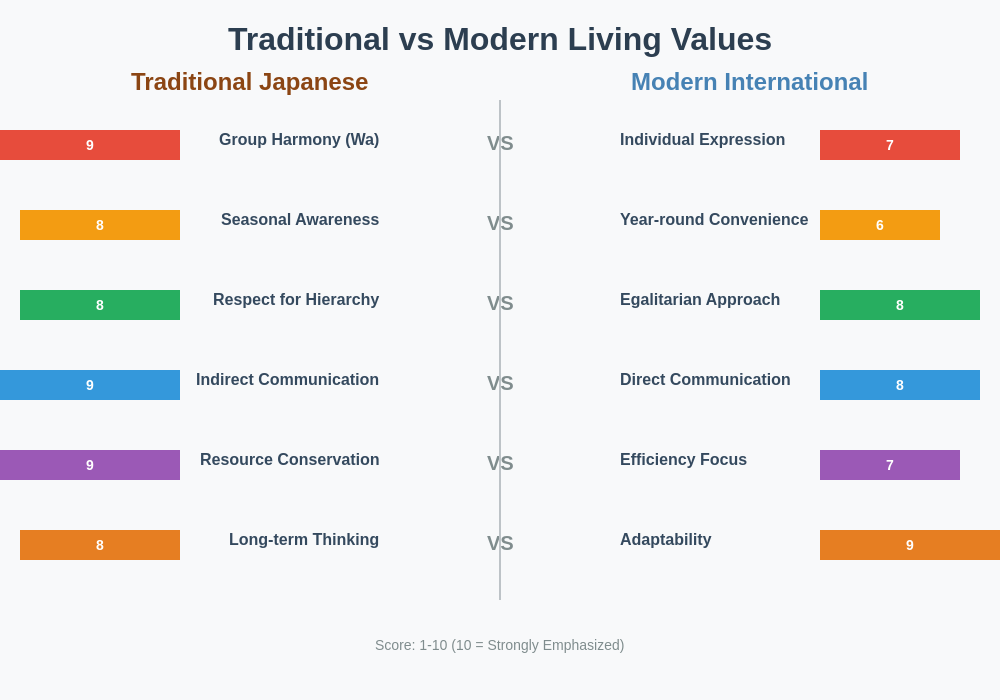 Traditional vs Modern Living Values

Traditional Japanese

Modern International

9 Group Harmony (Wa) VS Individual Expression 7

8 Seasonal Awareness VS Year-round Convenience 6

8 Respect for Hierarchy VS Egalitarian Approach 8

9 Indirect Communication VS Direct Communication 8

9 Resource Conservation VS Efficiency Focus 7

8 Long-term Thinking VS Adaptability 9

Score: 1-10 (10 = Strongly Emphasized)